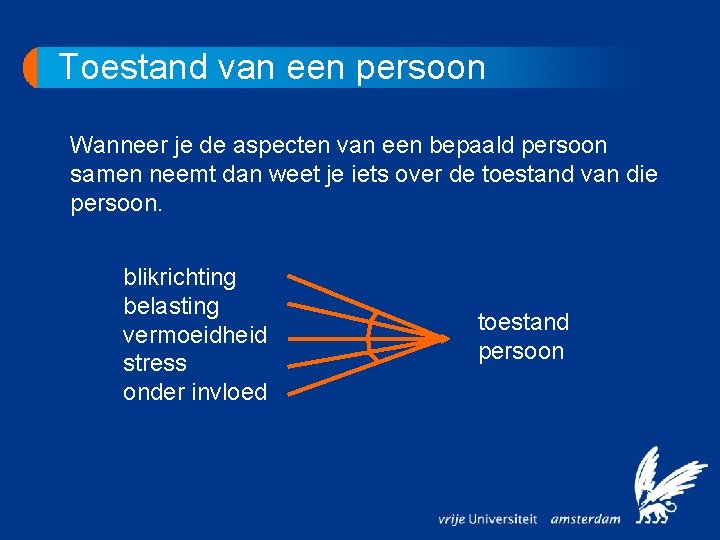 Toestand van een persoon

Wanneer je de aspecten van een bepaald persoon samen neemt dan weet je iets over de toestand van die persoon.

blikrichting
belasting
vermoeidheid
stress
onder invloed

toestand
persoon

vrije Universiteit amsterdam